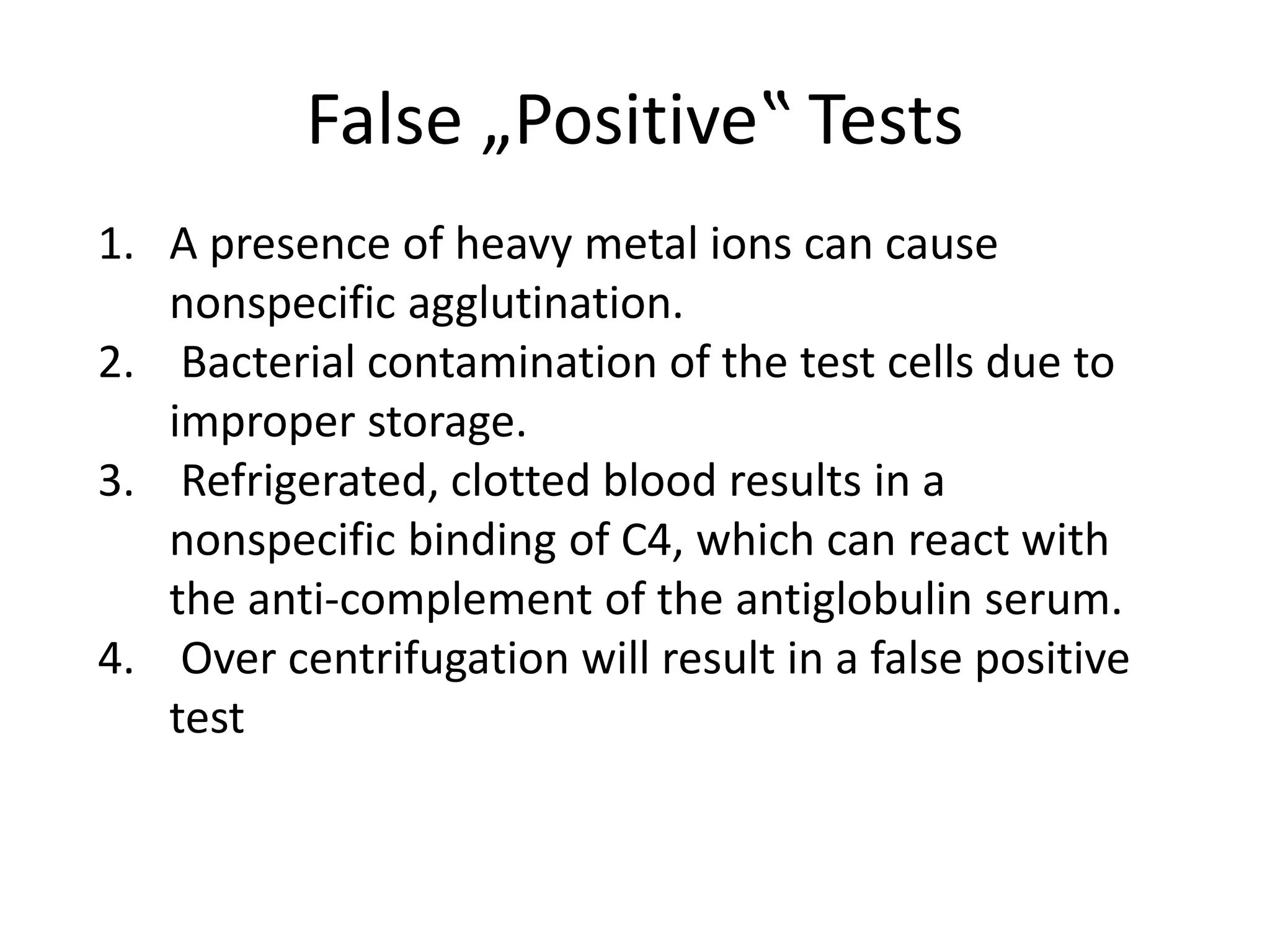 False „Positive‟ Tests

1. A presence of heavy metal ions can cause nonspecific agglutination.
2. Bacterial contamination of the test cells due to improper storage.
3. Refrigerated, clotted blood results in a nonspecific binding of C4, which can react with the anti-complement of the antiglobulin serum.
4. Over centrifugation will result in a false positive test